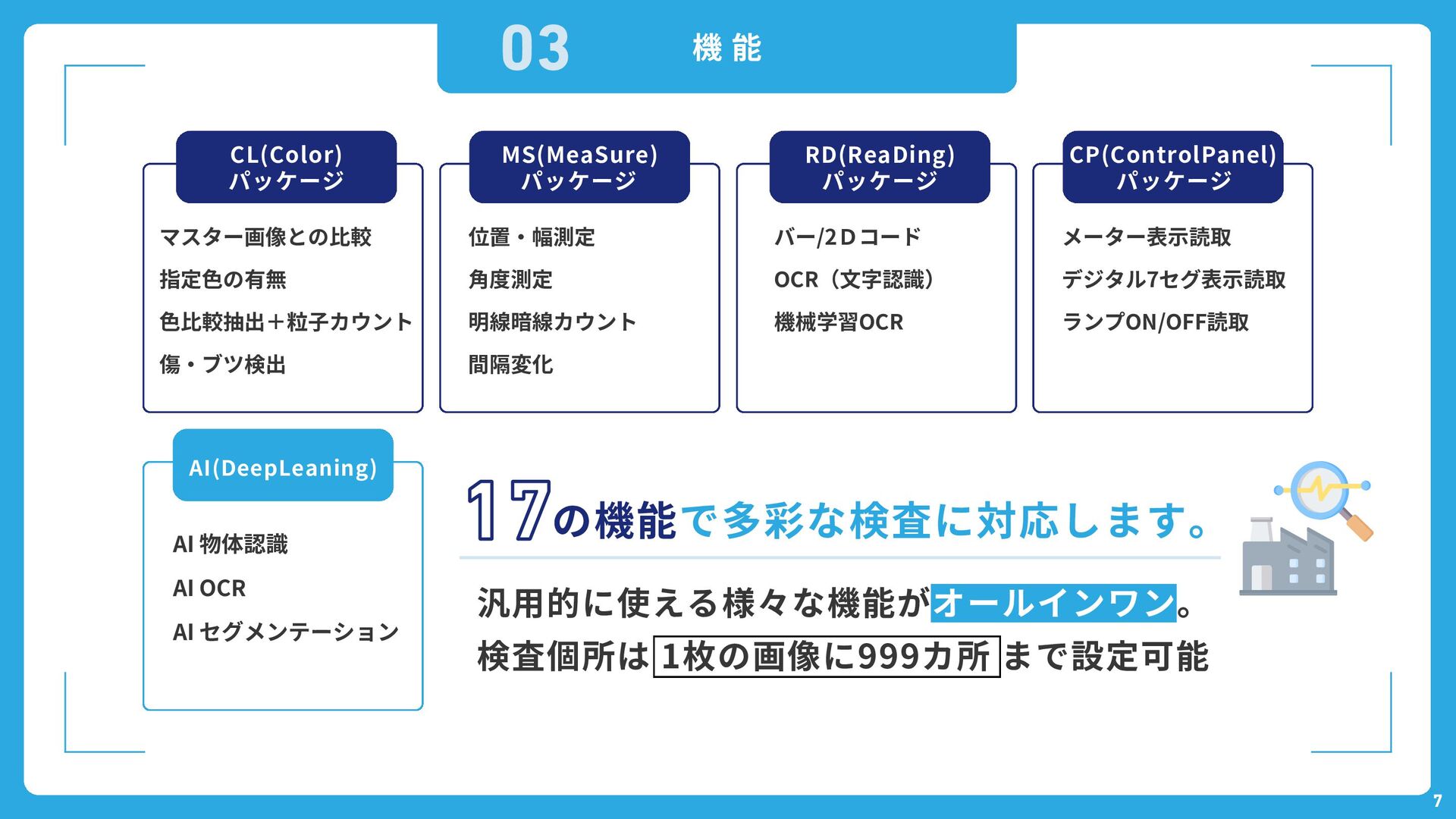 03 機能

CL(Color)
パッケージ

マスター画像との比較
指定色の有無
色比較抽出＋粒子カウント
傷・ブツ検出

MS(MeaSure)
パッケージ

位置・幅測定
角度測定
明線暗線カウント
間隔変化

RD(ReaDing)
パッケージ

バー/2Dコード
OCR（文字認識）
機械学習OCR

CP(ControlPanel)
パッケージ

メーター表示読取
デジタル7セグ表示読取
ランプON/OFF読取

AI(DeepLeaning)

AI 物体認識
AI OCR
AI セグメンテーション

17の機能で多彩な検査に対応します。

汎用的に使える様々な機能がオールインワン。
検査個所は 1枚の画像に999カ所 まで設定可能

7